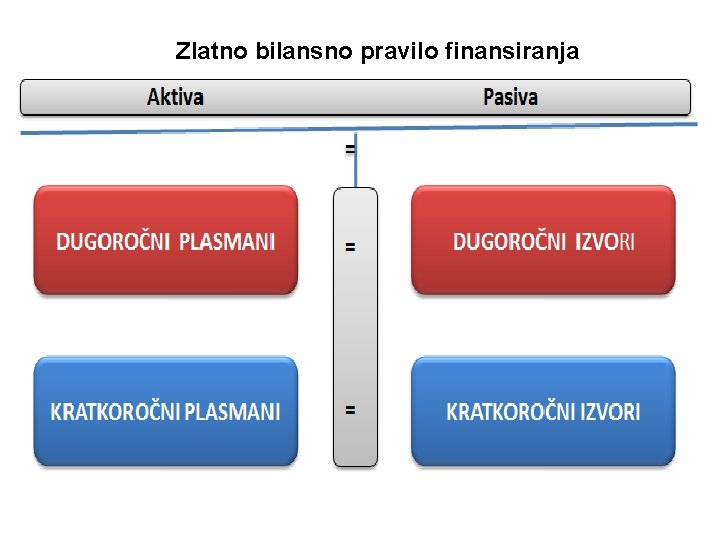 Zlatno bilansno pravilo finansiranja

Aktiva

Pasiva

=

DUGOROČNI PLASMANI

=

DUGOROČNI IZVORI

KRATKOROČNI PLASMANI

=

KRATKOROČNI IZVORI